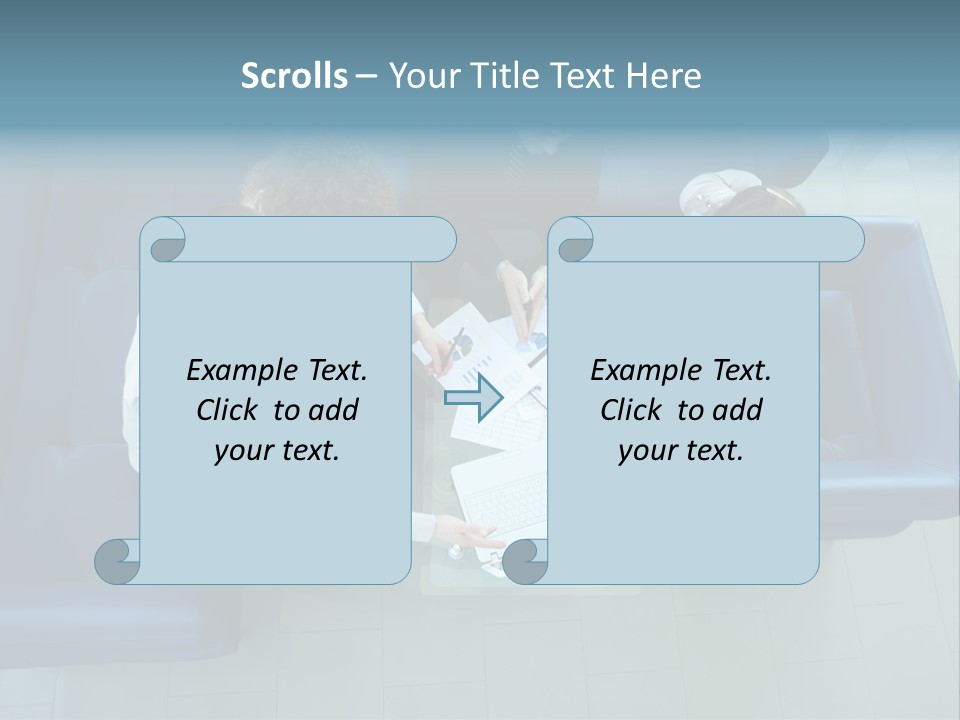 Scrolls – Your Title Text Here

Example Text. Click to add your text.

Example Text. Click to add your text.